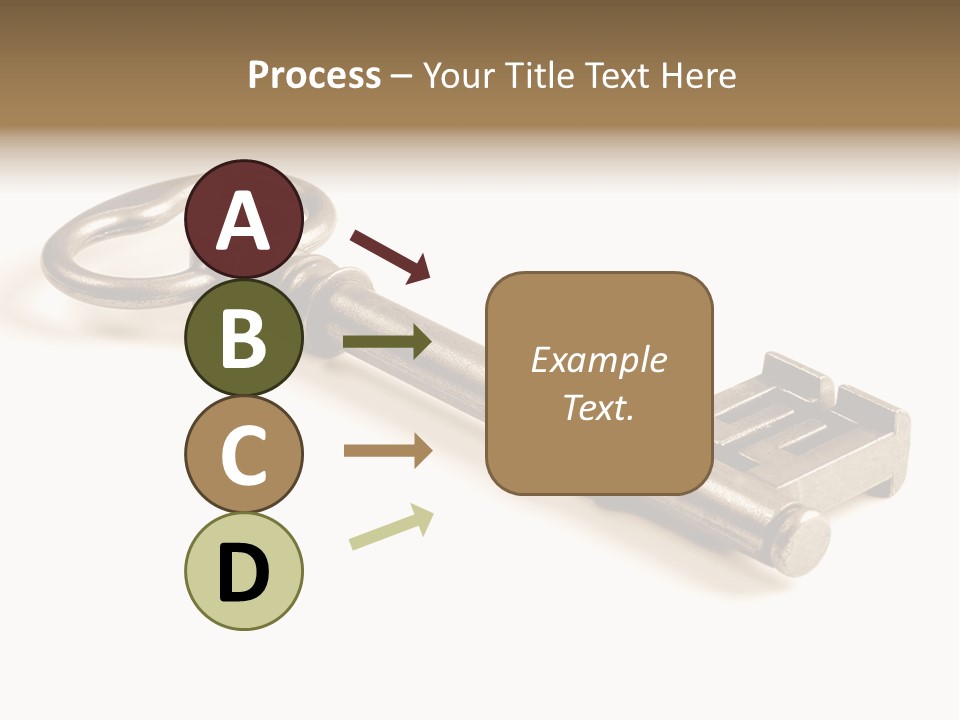 Process – Your Title Text Here

A

B

C

D

Example Text.